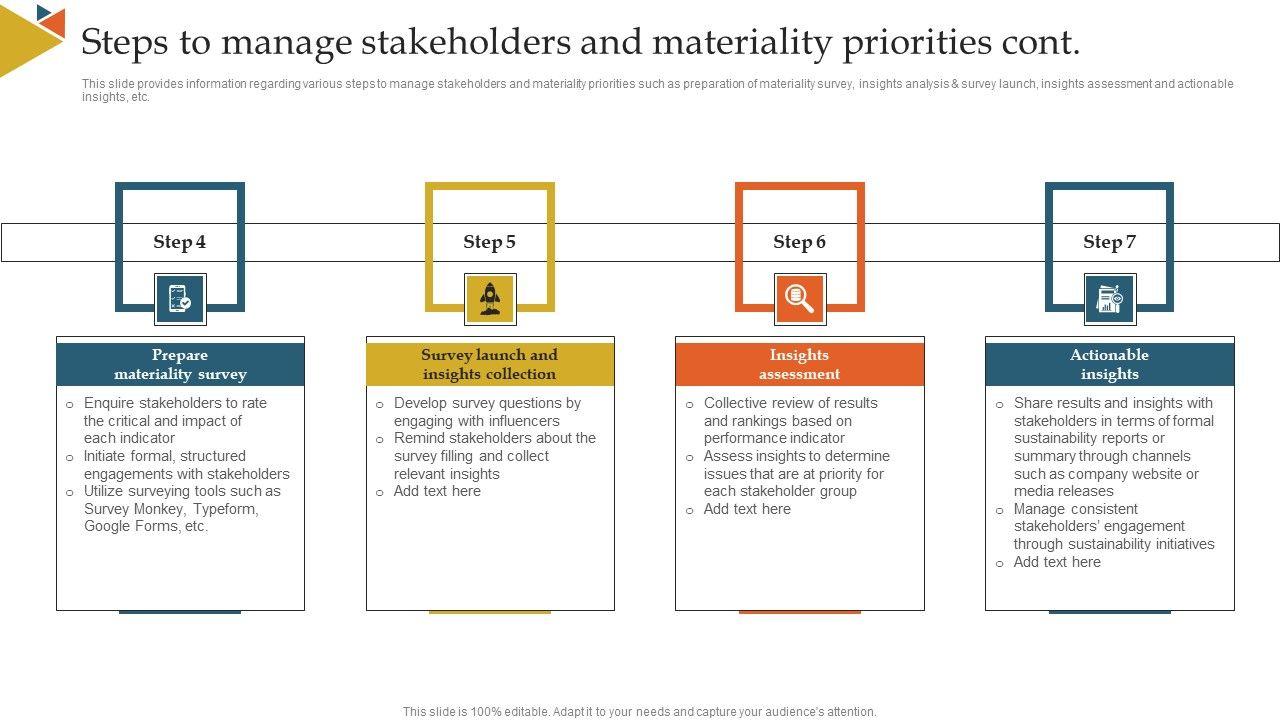 Steps to manage stakeholders and materiality priorities cont.

This slide provides information regarding various steps to manage stakeholders and materiality priorities such as preparation of materiality survey, insights analysis & survey launch, insights assessment and actionable insights, etc.

Step 4

Prepare materiality survey

o Enquire stakeholders to rate the critical and impact of each indicator
o Initiate formal, structured engagements with stakeholders
o Utilize surveying tools such as Survey Monkey, Typeform, Google Forms, etc.

Step 5

Survey launch and insights collection

o Develop survey questions by engaging with influencers
o Remind stakeholders about the survey filling and collect relevant insights
o Add text here

Step 6

Insights assessment

o Collective review of results and rankings based on performance indicator
o Assess insights to determine issues that are at priority for each stakeholder group
o Add text here

Step 7

Actionable insights

o Share results and insights with stakeholders in terms of formal sustainability reports or summary through channels such as company website or media releases
o Manage consistent stakeholders' engagement through sustainability initiatives
o Add text here

This slide is 100% editable. Adapt it to your needs and capture your audience's attention.